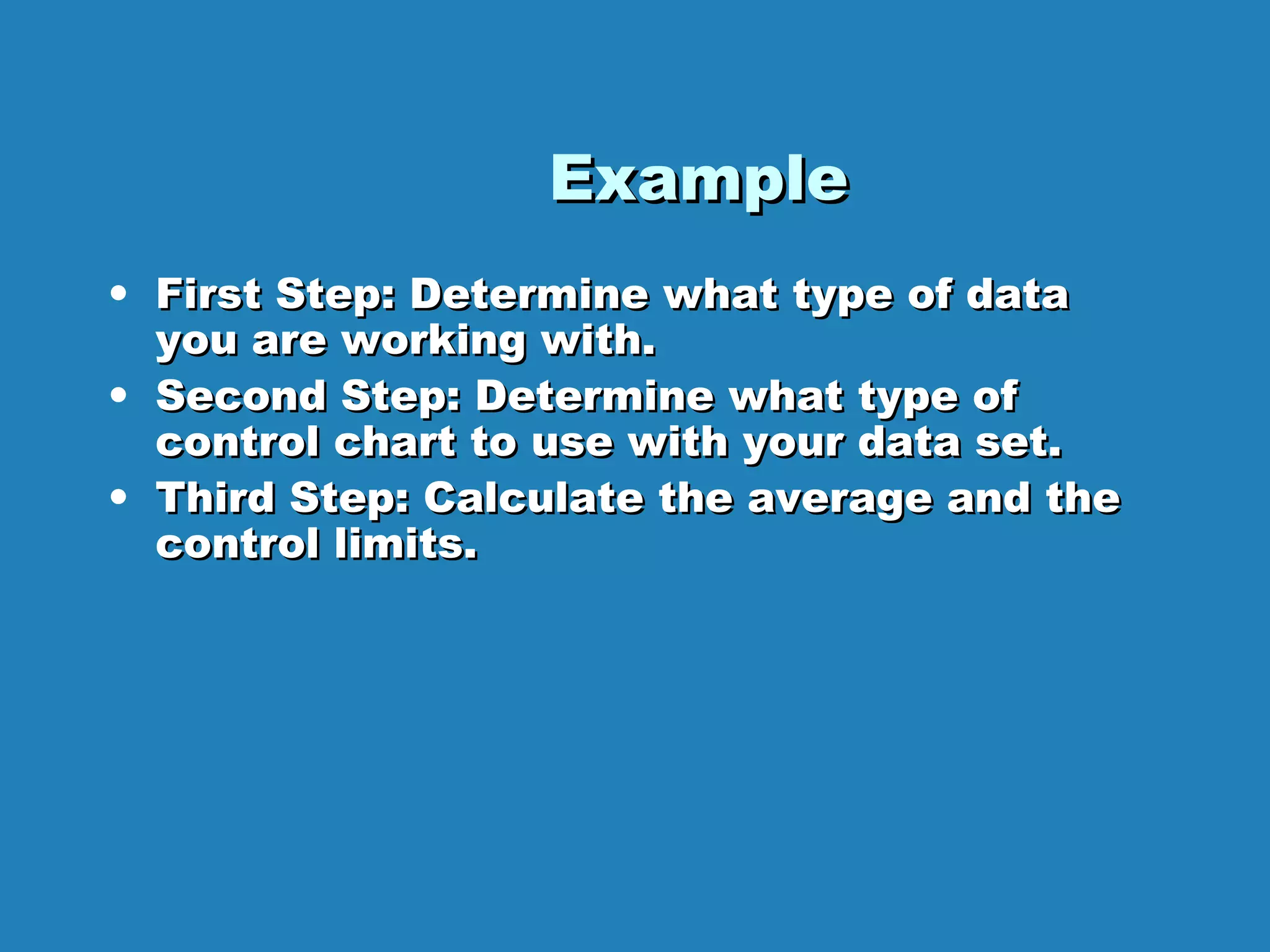 Example

• First Step: Determine what type of data you are working with.
• Second Step: Determine what type of control chart to use with your data set.
• Third Step: Calculate the average and the control limits.